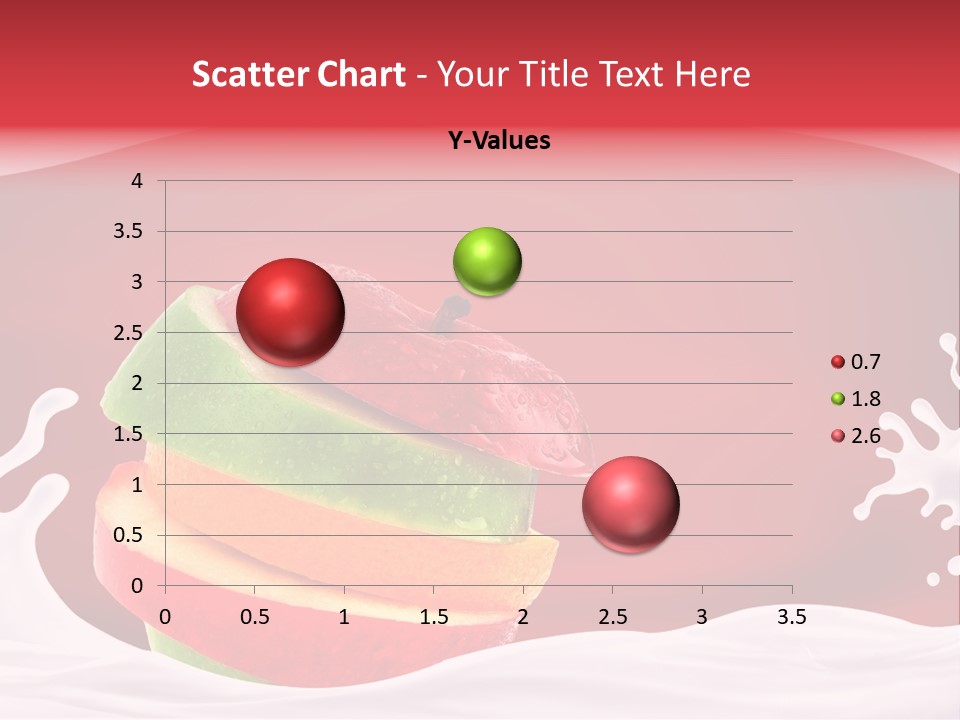 Scatter Chart - Your Title Text Here

Y-Values

4
3.5
3
2.5
2
1.5
1
0.5
0

0 0.5 1 1.5 2 2.5 3 3.5

0.7
1.8
2.6